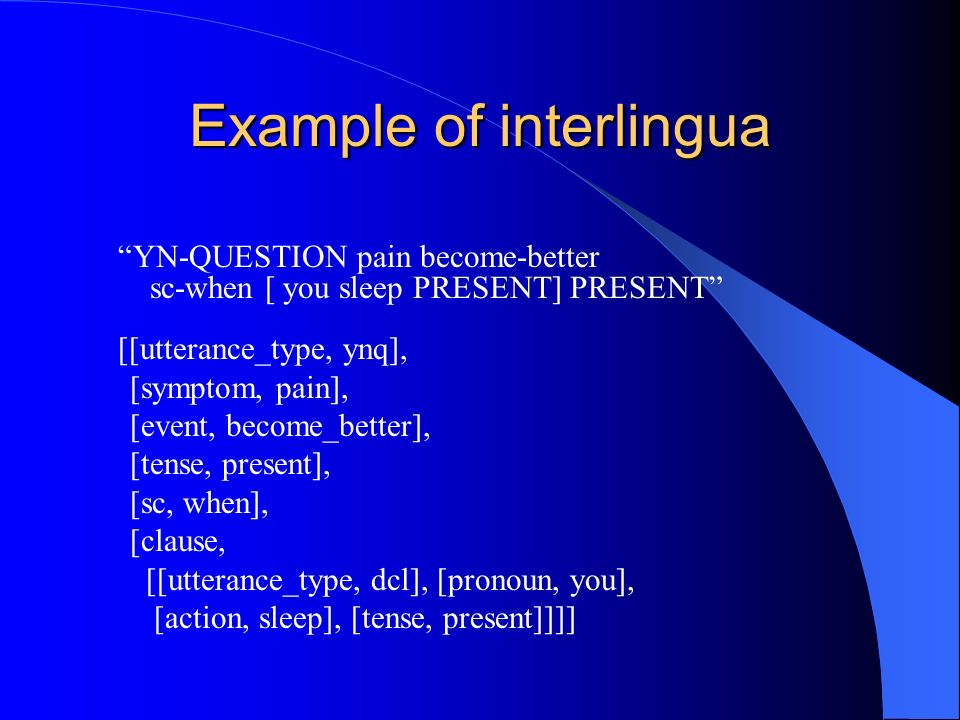 Example of interlingua

“YN-QUESTION pain become-better sc-when [ you sleep PRESENT] PRESENT”

[[utterance_type, ynq],
[symptom, pain],
[event, become_better],
[tense, present],
[sc, when],
[clause,
[[utterance_type, dcl], [pronoun, you],
[action, sleep], [tense, present]]]]